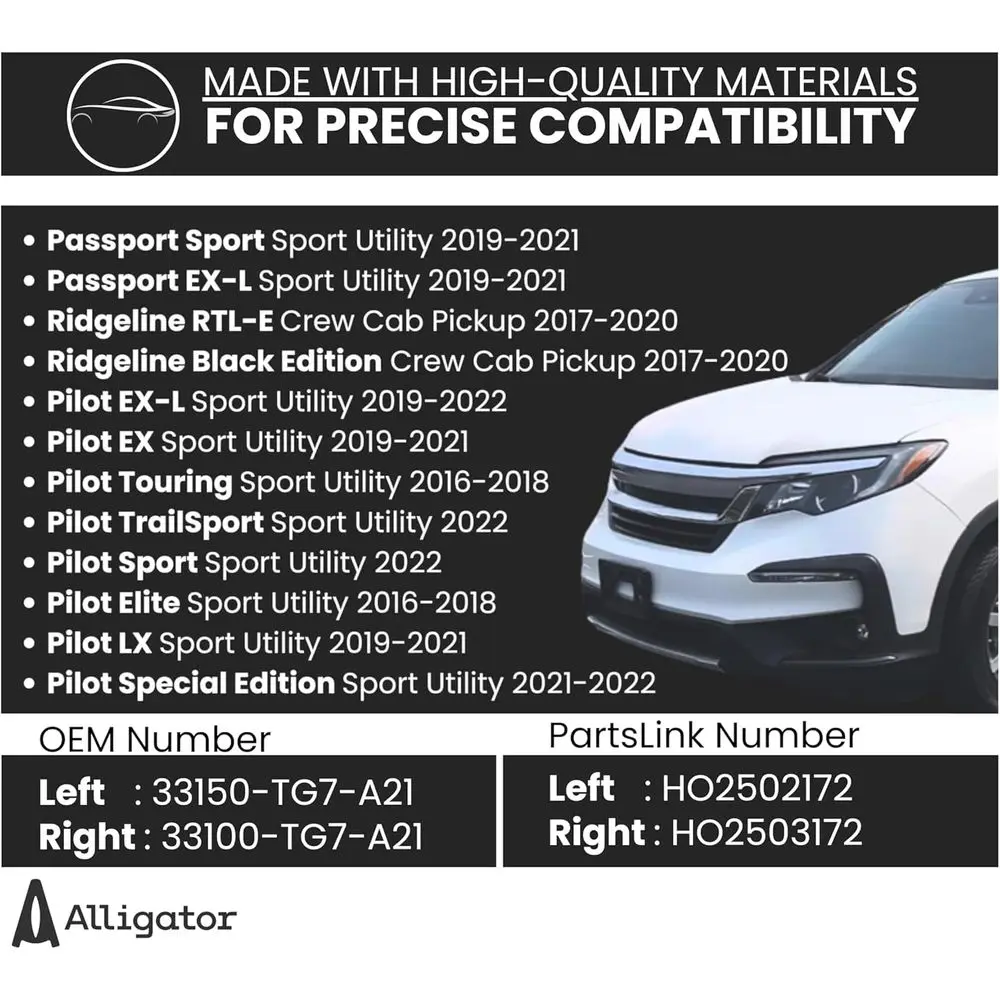 MADE WITH HIGH-QUALITY MATERIALS
FOR PRECISE COMPATIBILITY

• Passport Sport Sport Utility 2019-2021
• Passport EX-L Sport Utility 2019-2021
• Ridgeline RTL-E Crew Cab Pickup 2017-2020
• Ridgeline Black Edition Crew Cab Pickup 2017-2020
• Pilot EX-L Sport Utility 2019-2022
• Pilot EX Sport Utility 2019-2021
• Pilot Touring Sport Utility 2016-2018
• Pilot TrailSport Sport Utility 2022
• Pilot Sport Sport Utility 2022
• Pilot Elite Sport Utility 2016-2018
• Pilot LX Sport Utility 2019-2021
• Pilot Special Edition Sport Utility 2021-2022

OEM Number
Left : 33150-TG7-A21
Right : 33100-TG7-A21

PartsLink Number
Left : HO2502172
Right : HO2503172

Alligator